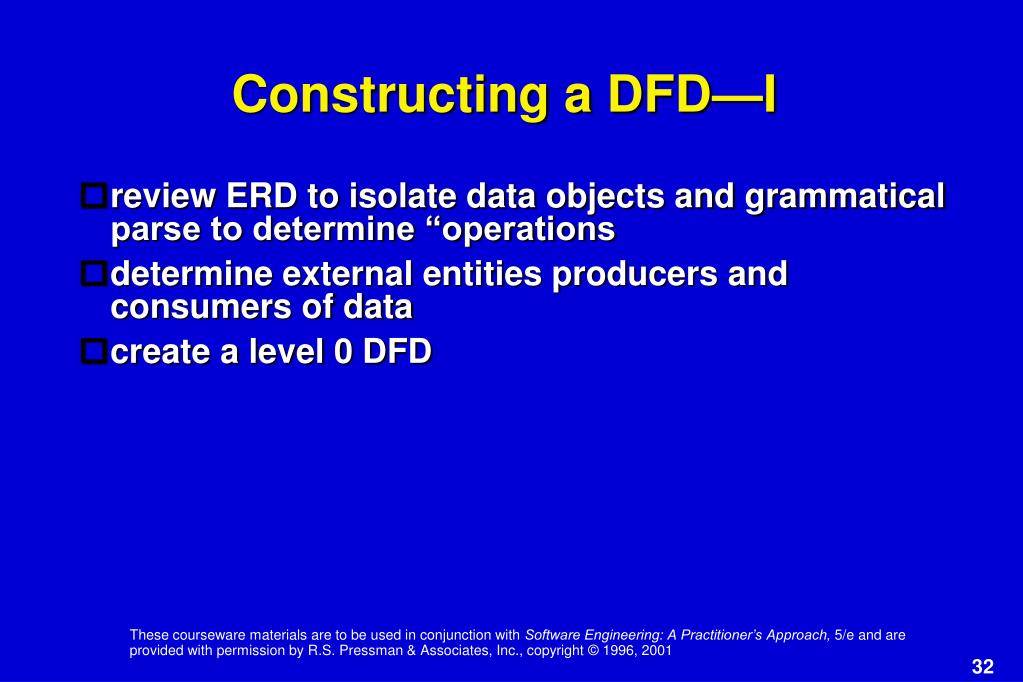 Constructing a DFD—I

review ERD to isolate data objects and grammatical parse to determine “operations

determine external entities producers and consumers of data

create a level 0 DFD

These courseware materials are to be used in conjunction with Software Engineering: A Practitioner’s Approach, 5/e and are provided with permission by R.S. Pressman & Associates, Inc., copyright © 1996, 2001

32